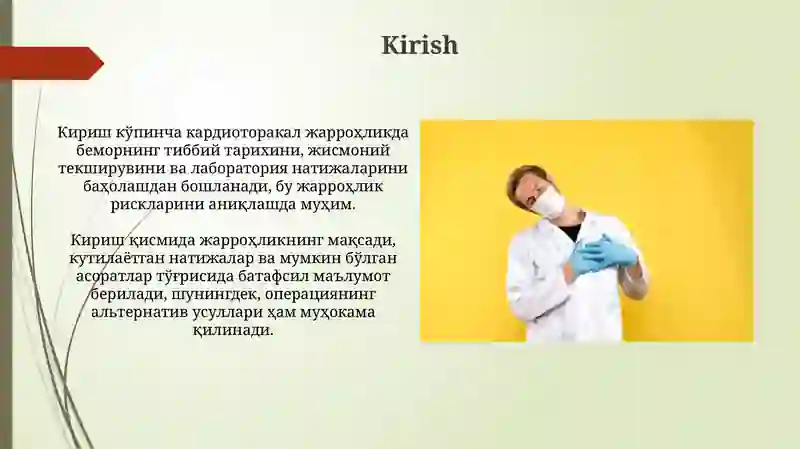 Kirish

Кириш кўпинча кардиоторакал жарроҳликда беморнинг тиббий тарихини, жисмоний текширувини ва лаборатория натижаларини баҳолашдан бошланади, бу жарроҳлик рискларини аниқлашда муҳим.

Кириш қисмида жарроҳликнинг мақсади, кутилаётган натижалар ва мумкин бўлган асоратлар тўғрисида батафсил маълумот берилади, шунингдек, операциянинг альтернатив усуллари ҳам муҳокама қилинади.